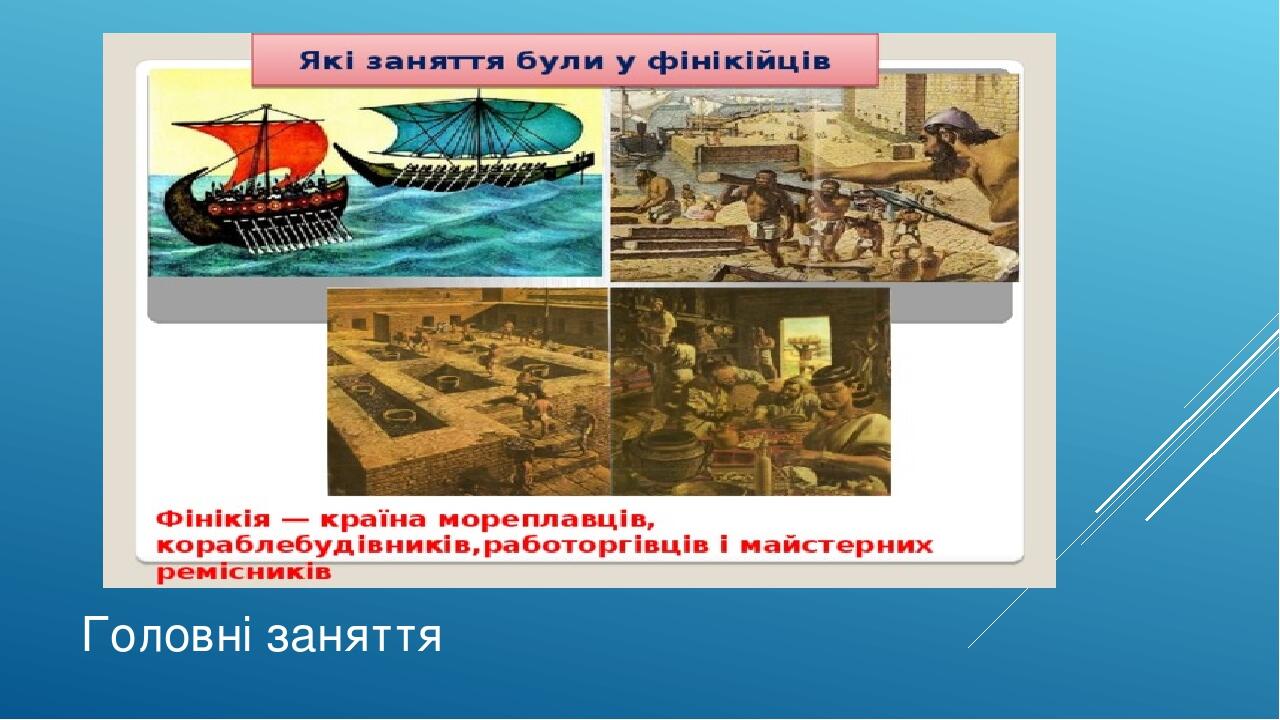 Які заняття були у фінікійців

Фінікія — країна мореплавців, кораблебудівників,работоргівців і майстерних ремісників

Головні заняття